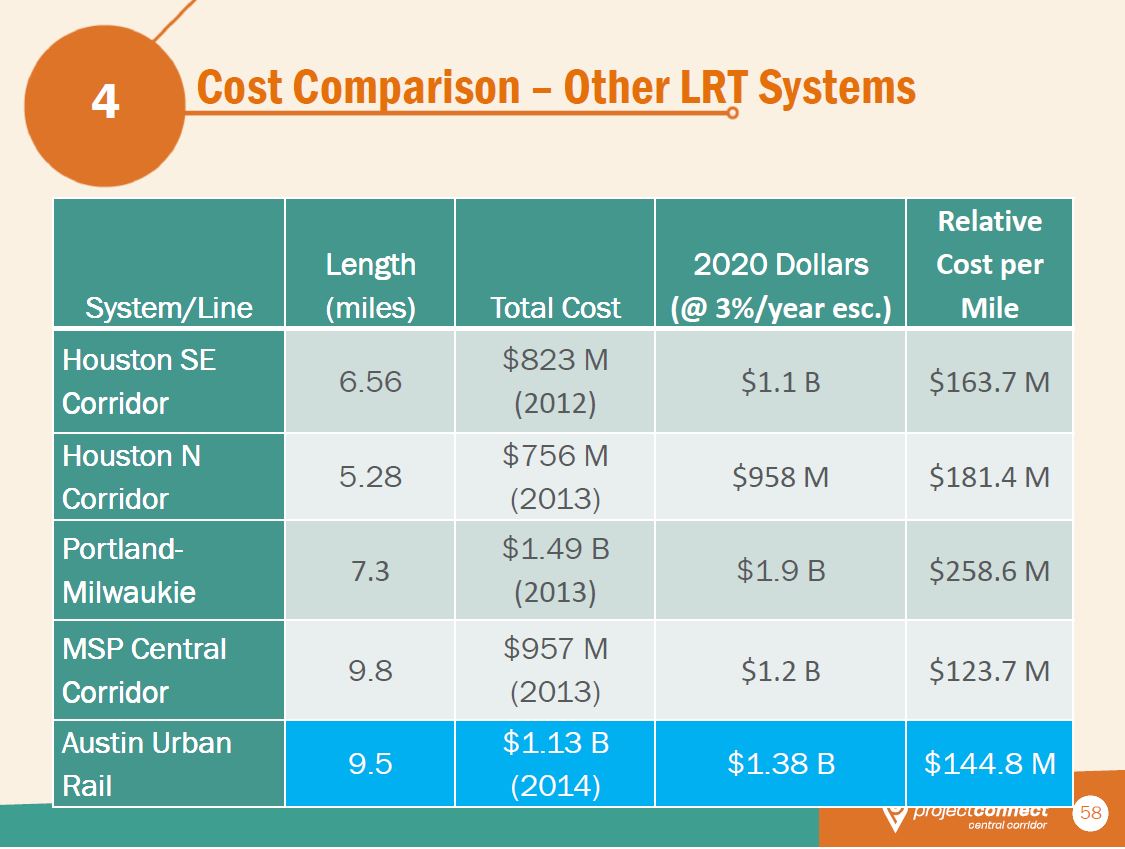 4

Cost Comparison – Other LRT Systems

| System/Line | Length (miles) | Total Cost | 2020 Dollars (@ 3%/year esc.) | Relative Cost per Mile |
|---|---|---|---|---|
| Houston SE Corridor | 6.56 | \$823 M (2012) | \$1.1 B | \$163.7 M |
| Houston N Corridor | 5.28 | \$756 M (2013) | \$958 M | \$181.4 M |
| Portland-Milwaukie | 7.3 | \$1.49 B (2013) | \$1.9 B | \$258.6 M |
| MSP Central Corridor | 9.8 | \$957 M (2013) | \$1.2 B | \$123.7 M |
| Austin Urban Rail | 9.5 | \$1.13 B (2014) | \$1.38 B | \$144.8 M |

projectconnect
central corridor

58